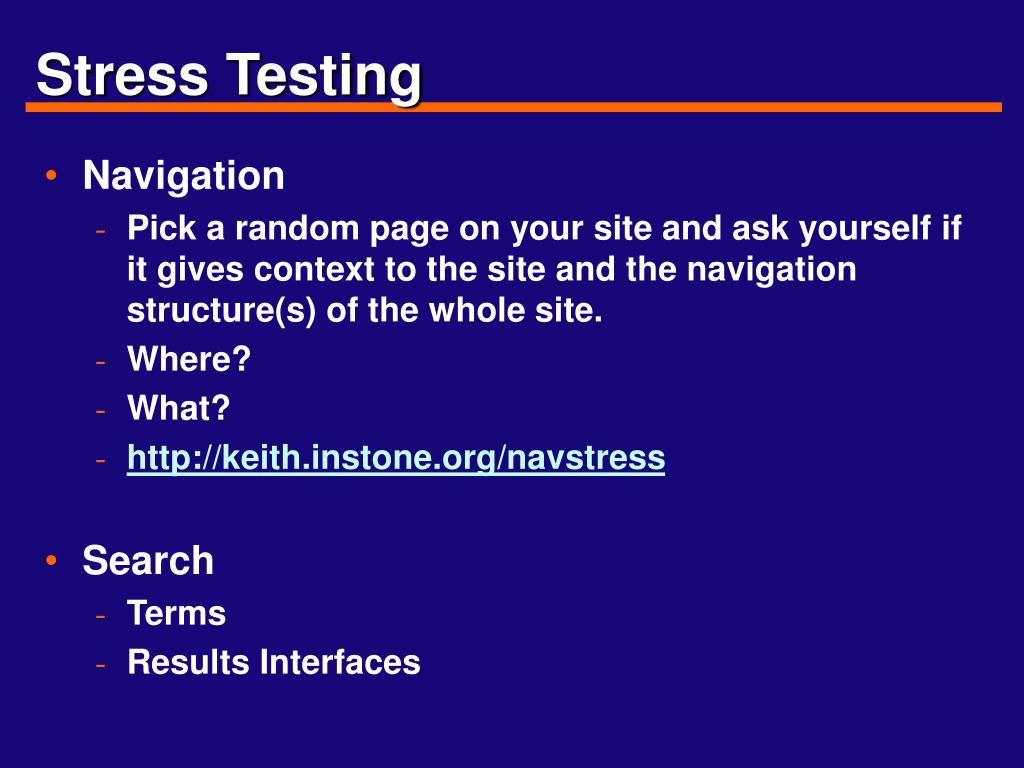 Stress Testing

• Navigation
- Pick a random page on your site and ask yourself if it gives context to the site and the navigation structure(s) of the whole site.
- Where?
- What?
- http://keith.instone.org/navstress

• Search
- Terms
- Results Interfaces